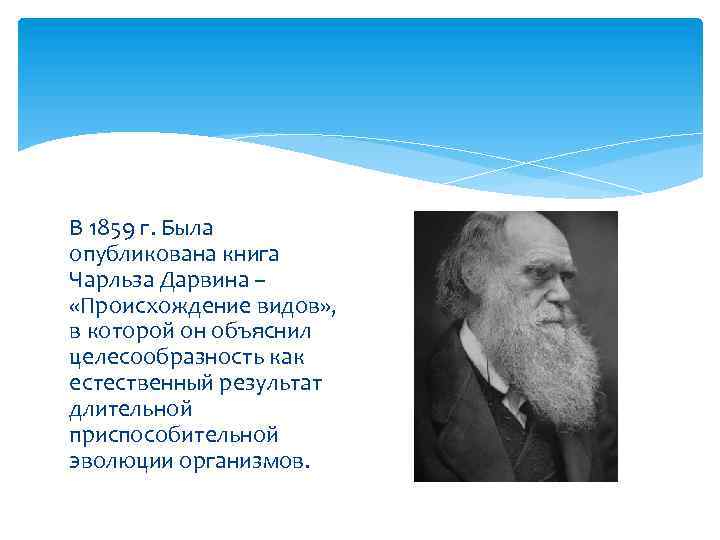 В 1859 г. Была опубликована книга Чарльза Дарвина – «Происхождение видов», в которой он объяснил целесообразность как естественный результат длительной приспособительной эволюции организмов.